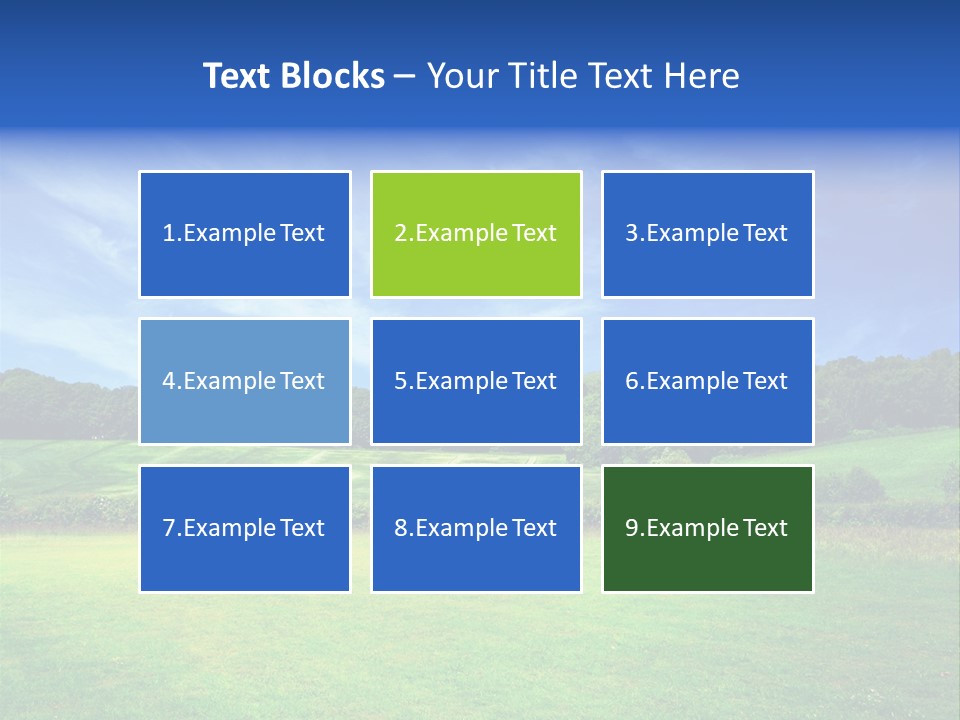 Text Blocks – Your Title Text Here

1.Example Text

2.Example Text

3.Example Text

4.Example Text

5.Example Text

6.Example Text

7.Example Text

8.Example Text

9.Example Text